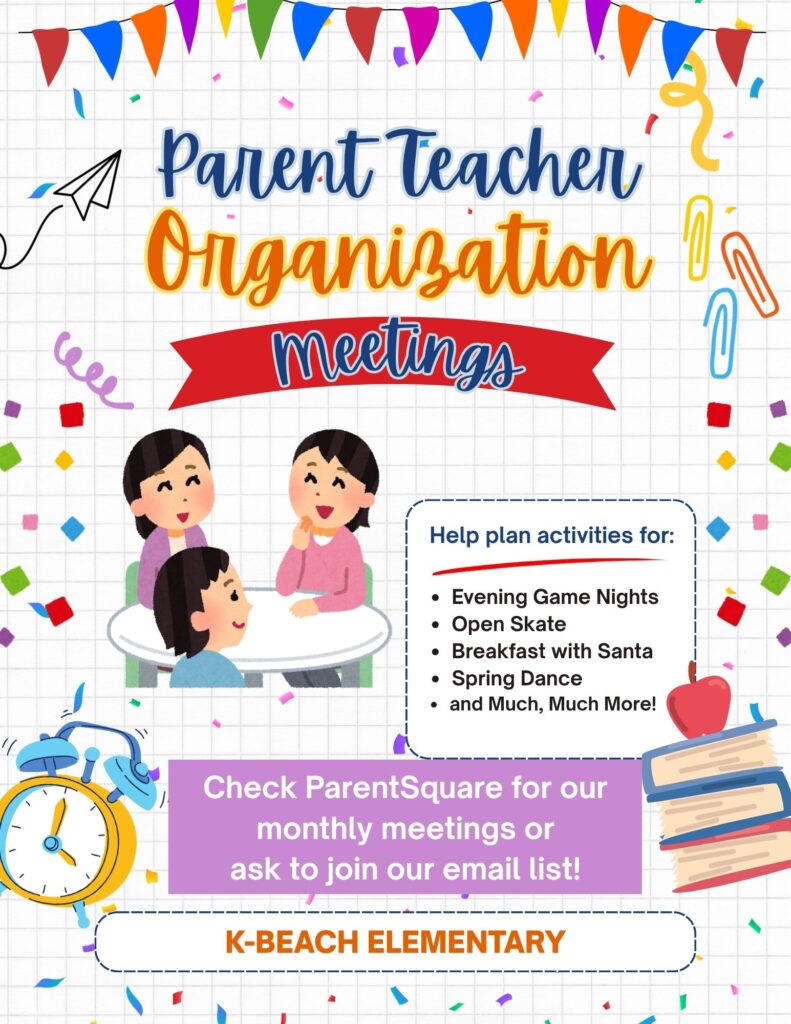 Parent Teacher
Organization
Meetings

Help plan activities for:

• Evening Game Nights
• Open Skate
• Breakfast with Santa
• Spring Dance
• and Much, Much More!

Check ParentSquare for our monthly meetings or ask to join our email list!

K-BEACH ELEMENTARY